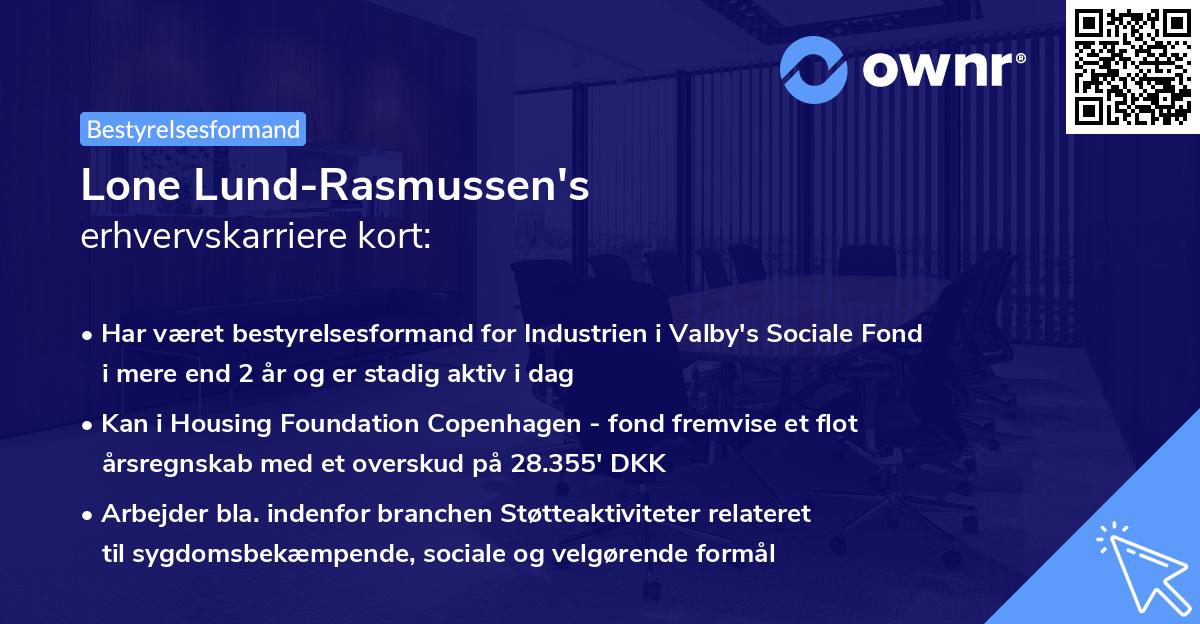 ownr®

Bestyrelsesformand

Lone Lund-Rasmussen's
erhvervskarriere kort:

• Har været bestyrelsesformand for Industrien i Valby's Sociale Fond i mere end 2 år og er stadig aktiv i dag

• Kan i Housing Foundation Copenhagen - fond fremvise et flot årsregnskab med et overskud på 28.355' DKK

• Arbejder bla. indenfor branchen Støtteaktiviteter relateret til sygdomsbekæmpende, sociale og velgørende formål